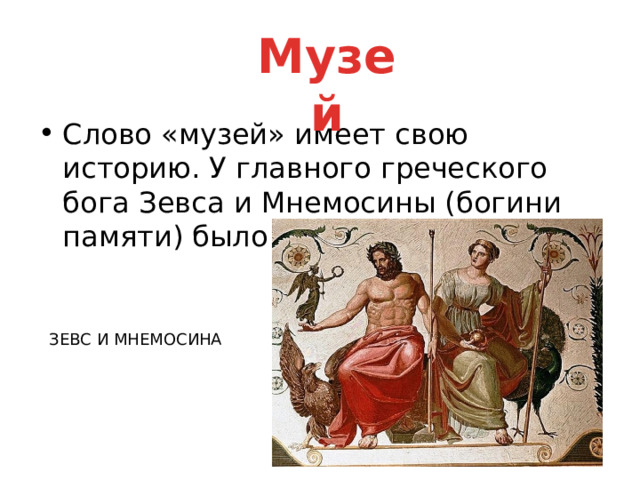 Музей

• Слово «музей» имеет свою историю. У главного греческого бога Зевса и Мнемосины (богини памяти) было

ЗЕВС И МНЕМОСИНА